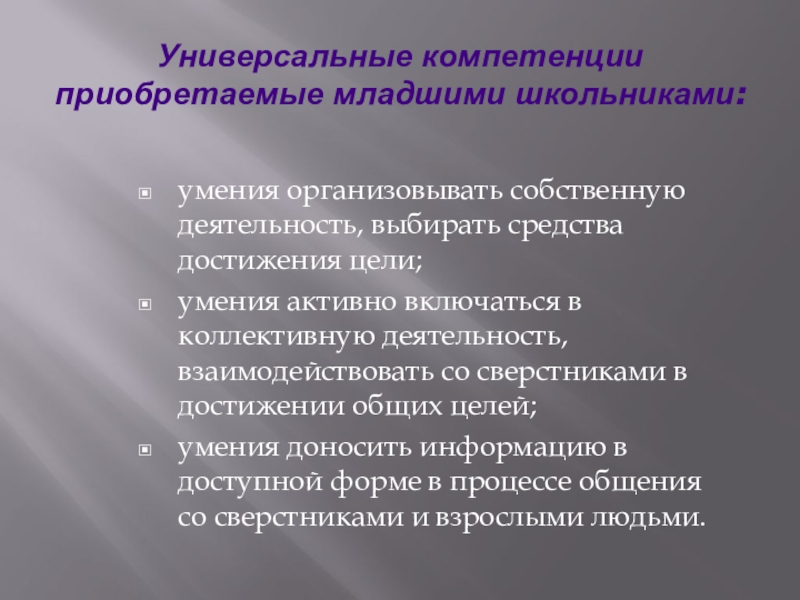 Универсальные компетенции приобретаемые младшими школьниками:

умения организовывать собственную деятельность, выбирать средства достижения цели;

умения активно включаться в коллективную деятельность, взаимодействовать со сверстниками в достижении общих целей;

умения доносить информацию в доступной форме в процессе общения со сверстниками и взрослыми людьми.